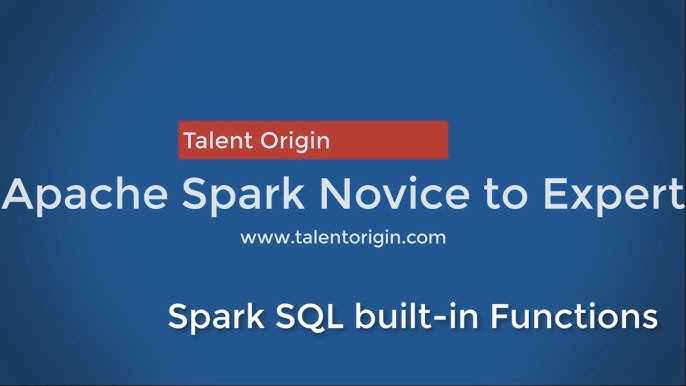 Talent Origin

Apache Spark Novice to Expert

www.talentorigin.com

Spark SQL built-in Functions